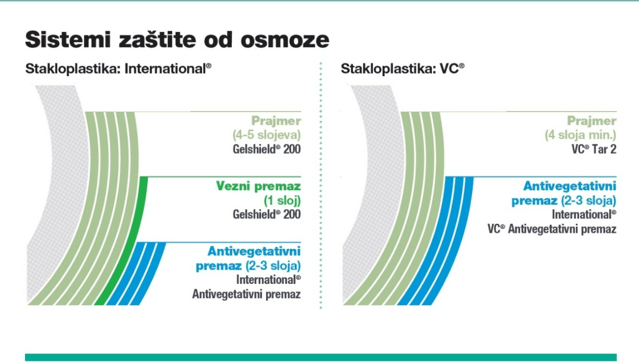 Sistemi zaštite od osmoze

Stakloplastika: International®

Prajmer (4-5 slojeva) Gelshield® 200

Vezni premaz (1 sloj) Gelshield® 200

Antivegetativni premaz (2-3 sloja) International® Antivegetativni premaz

Stakloplastika: VC®

Prajmer (4 sloja min.) VC® Tar 2

Antivegetativni premaz (2-3 sloja) International® VC® Antivegetativni premaz